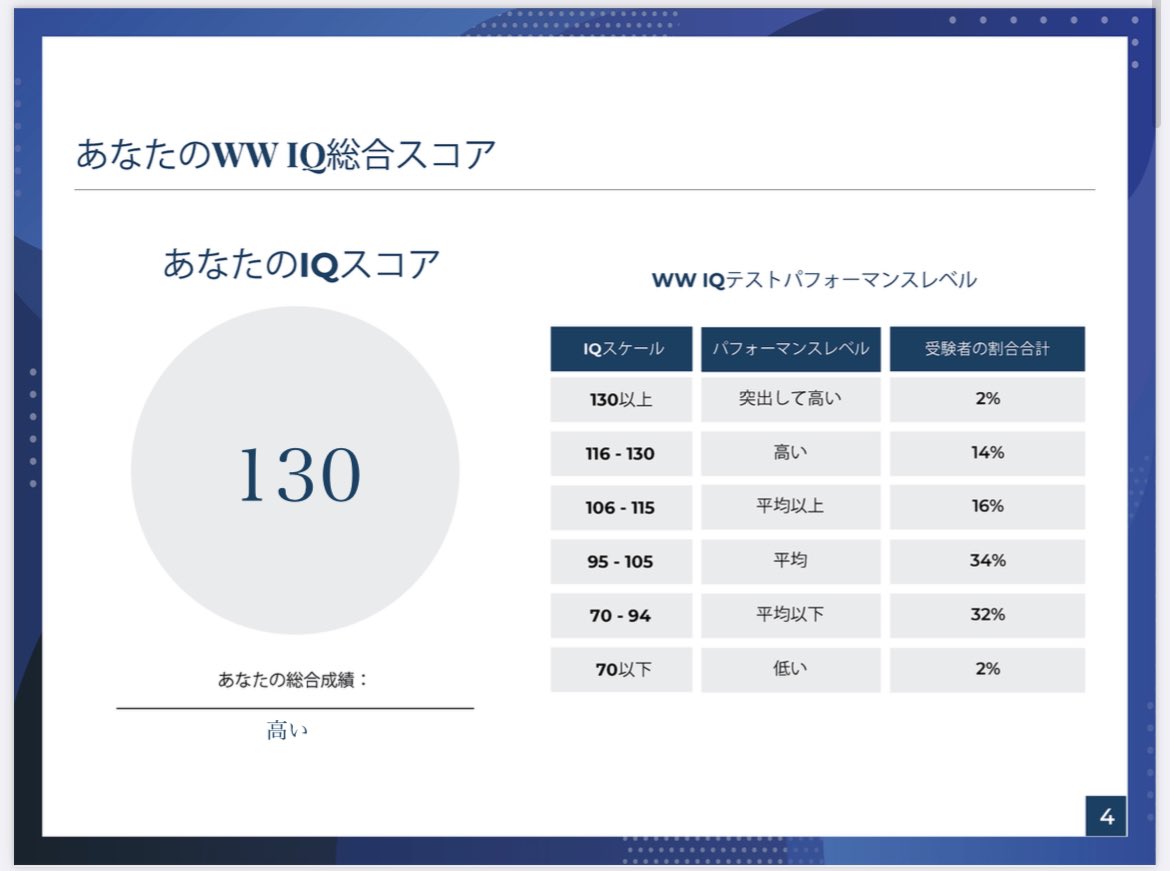 あなたのWW IQ総合スコア

あなたのIQスコア

130

あなたの総合成績：

高い

WW IQテストパフォーマンスレベル

| IQスケール | パフォーマンスレベル | 受験者の割合合計 |
|---|---|---|
| 130以上 | 突出して高い | 2% |
| 116 - 130 | 高い | 14% |
| 106 - 115 | 平均以上 | 16% |
| 95 - 105 | 平均 | 34% |
| 70 - 94 | 平均以下 | 32% |
| 70以下 | 低い | 2% |

4